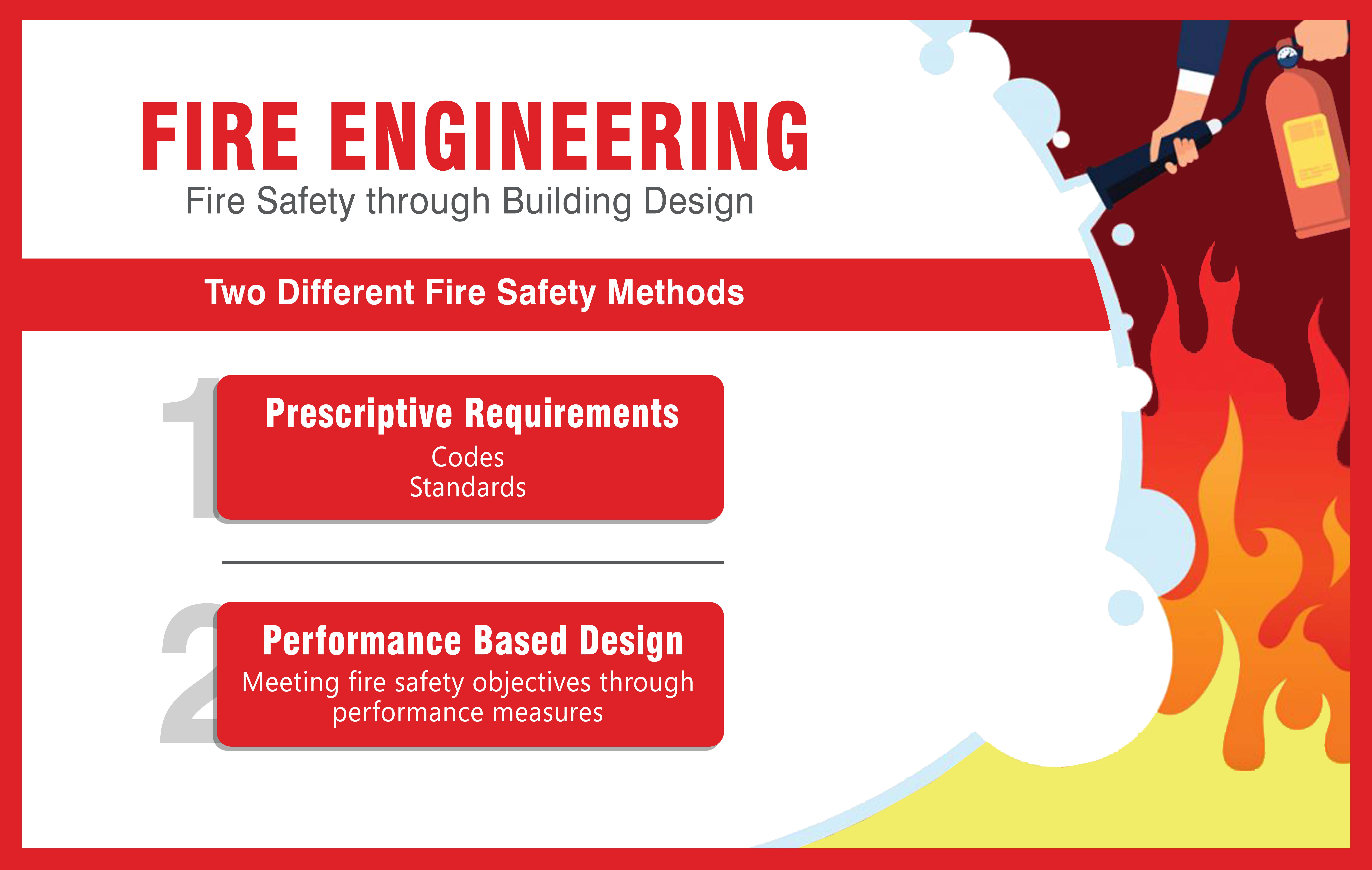 FIRE ENGINEERING
Fire Safety through Building Design

Two Different Fire Safety Methods

1

Prescriptive Requirements
Codes
Standards

2

Performance Based Design
Meeting fire safety objectives through performance measures